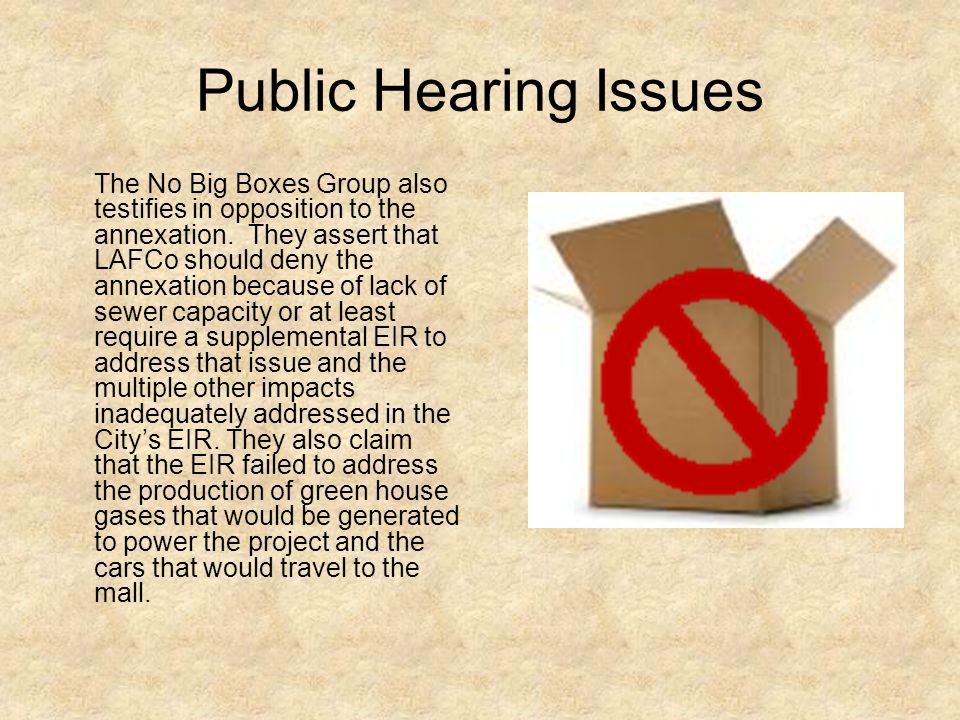 Public Hearing Issues

The No Big Boxes Group also testifies in opposition to the annexation. They assert that LAFCo should deny the annexation because of lack of sewer capacity or at least require a supplemental EIR to address that issue and the multiple other impacts inadequately addressed in the City's EIR. They also claim that the EIR failed to address the production of green house gases that would be generated to power the project and the cars that would travel to the mall.